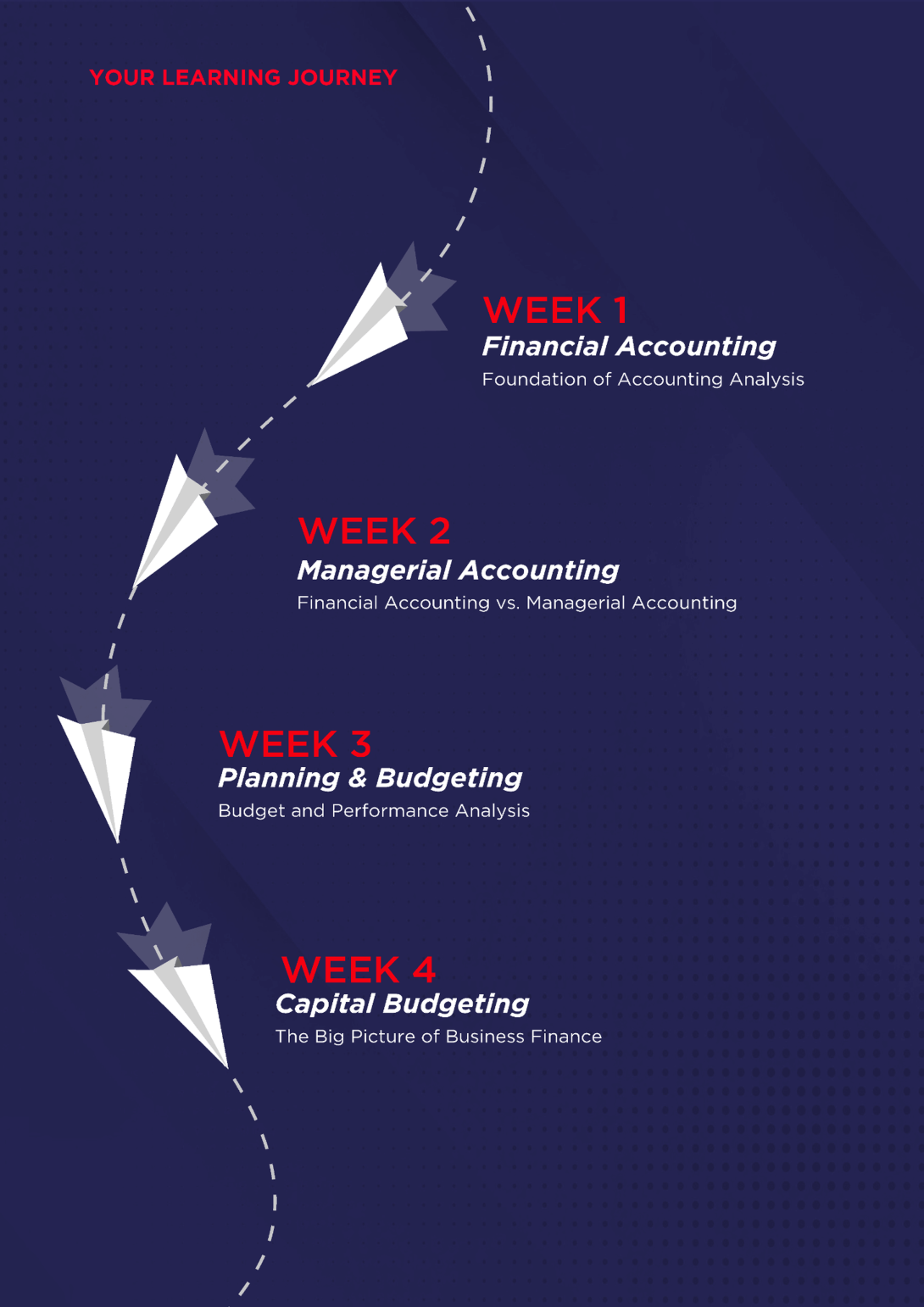 YOUR LEARNING JOURNEY

WEEK 1
Financial Accounting
Foundation of Accounting Analysis

WEEK 2
Managerial Accounting
Financial Accounting vs. Managerial Accounting

WEEK 3
Planning & Budgeting
Budget and Performance Analysis

WEEK 4
Capital Budgeting
The Big Picture of Business Finance